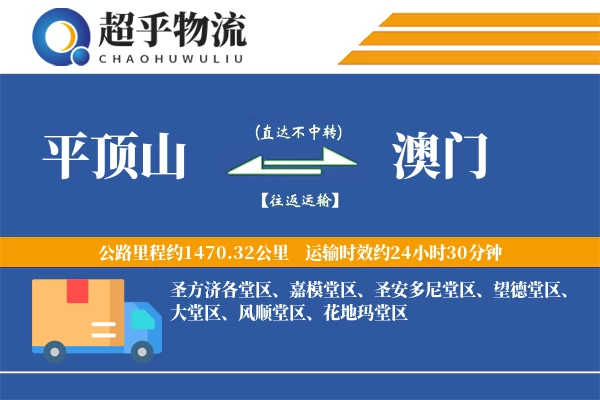 超乎物流
CHAOHUWULIU

平顶山

(直达不中转)

【往返运输】

澳门

公路里程约1470.32公里 运输时效约24小时30分钟

圣方济各堂区、嘉模堂区、圣安多尼堂区、望德堂区、大堂区、风顺堂区、花地玛堂区